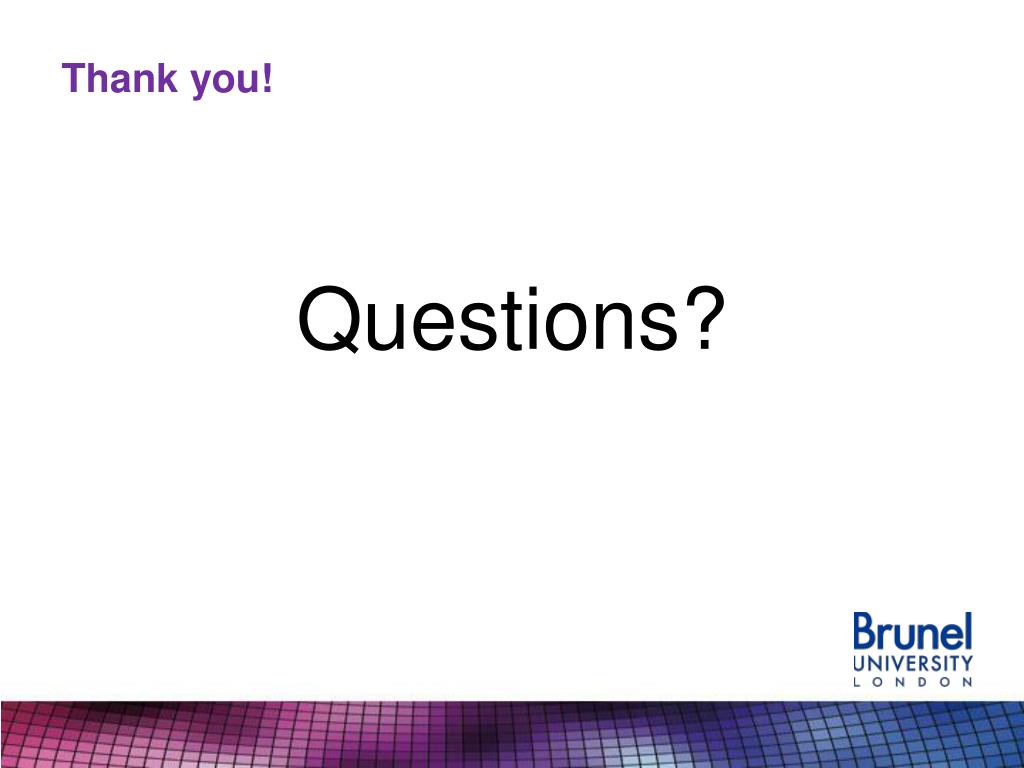 Thank you!

Questions?

Brunel
UNIVERSITY
LONDON